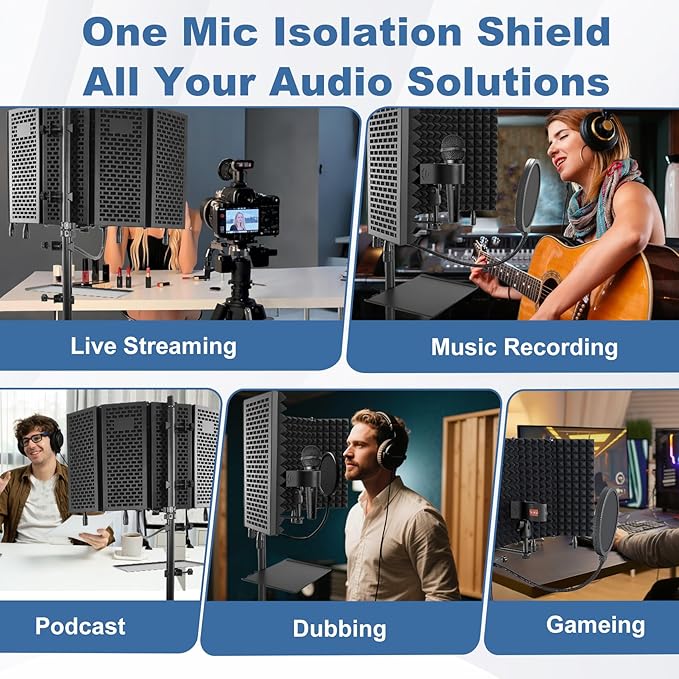 One Mic Isolation Shield
All Your Audio Solutions

Live Streaming

Music Recording

Podcast

Dubbing

Gameing